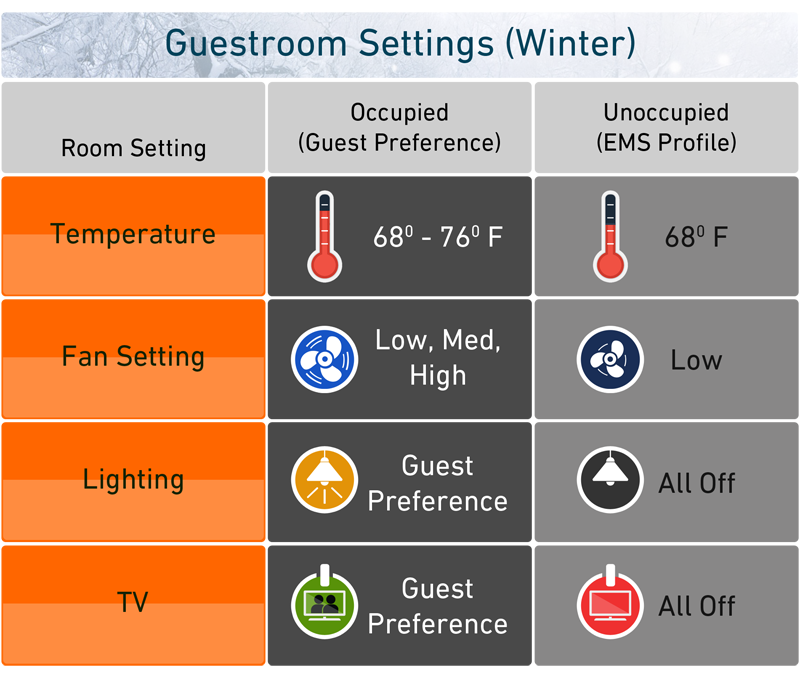 Guestroom Settings (Winter)

| Room Setting | Occupied (Guest Preference) | Unoccupied (EMS Profile) |
|---|---|---|
| Temperature | $68^0$ - $76^0$ F | $68^0$ F |
| Fan Setting | Low, Med, High | Low |
| Lighting | Guest Preference | All Off |
| TV | Guest Preference | All Off |